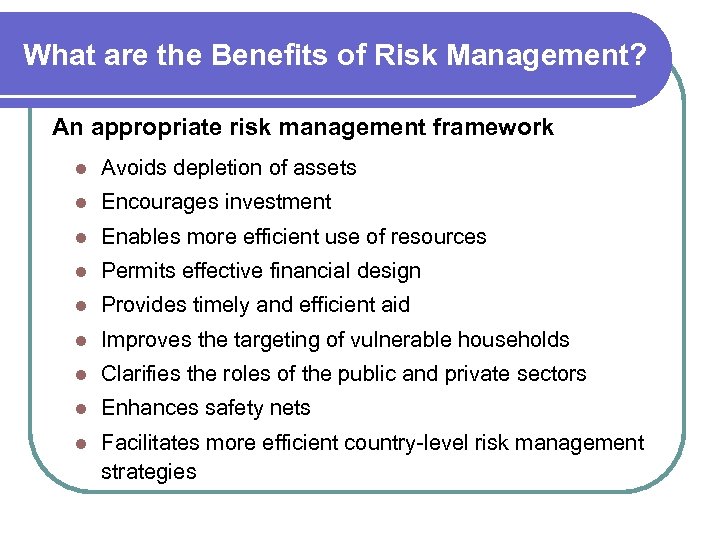 What are the Benefits of Risk Management?

An appropriate risk management framework

- Avoids depletion of assets
- Encourages investment
- Enables more efficient use of resources
- Permits effective financial design
- Provides timely and efficient aid
- Improves the targeting of vulnerable households
- Clarifies the roles of the public and private sectors
- Enhances safety nets
- Facilitates more efficient country-level risk management strategies